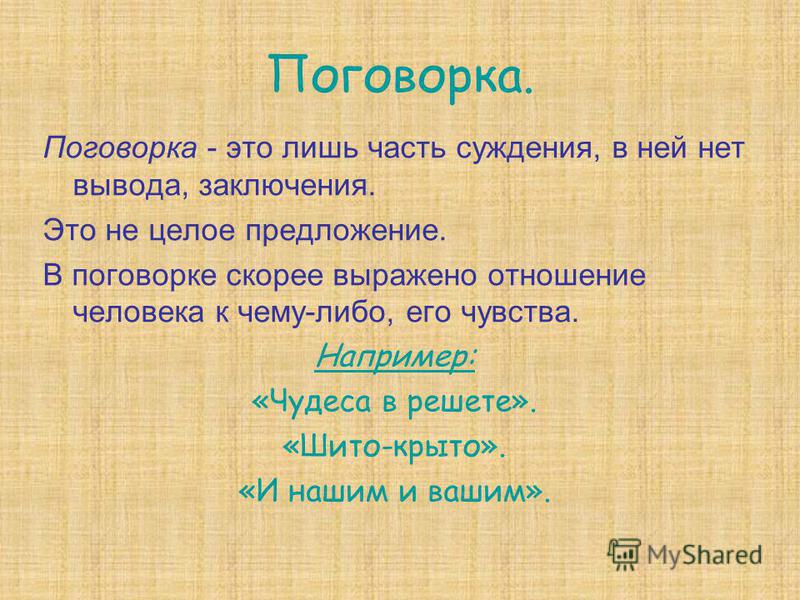 Поговорка.

Поговорка - это лишь часть суждения, в ней нет вывода, заключения.

Это не целое предложение.

В поговорке скорее выражено отношение человека к чему-либо, его чувства.

Например:

«Чудеса в решете».

«Шито-крыто».

«И нашим и вашим».

MyShared